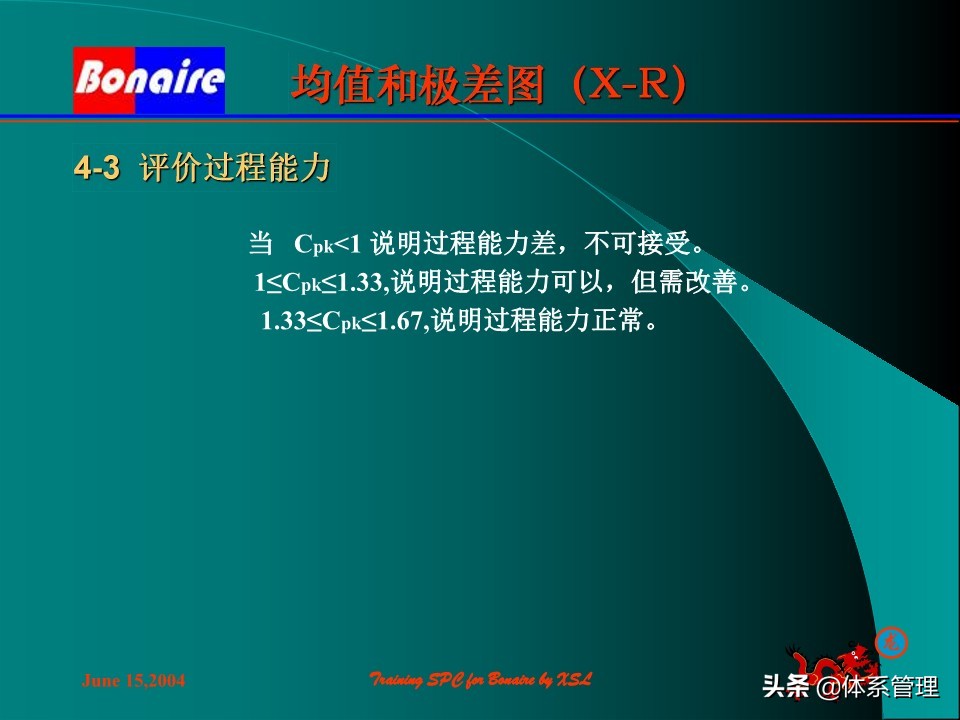 Bonaire

均值和极差图（X-R）

4-3 评价过程能力

当 $C_{pk}<1$ 说明过程能力差，不可接受。
$1\leq C_{pk}\leq 1.33$,说明过程能力可以，但需改善。
$1.33\leq C_{pk}\leq 1.67$,说明过程能力正常。

June 15,2004

Training SPC for Bonaire by XSL

头条 @体系管理